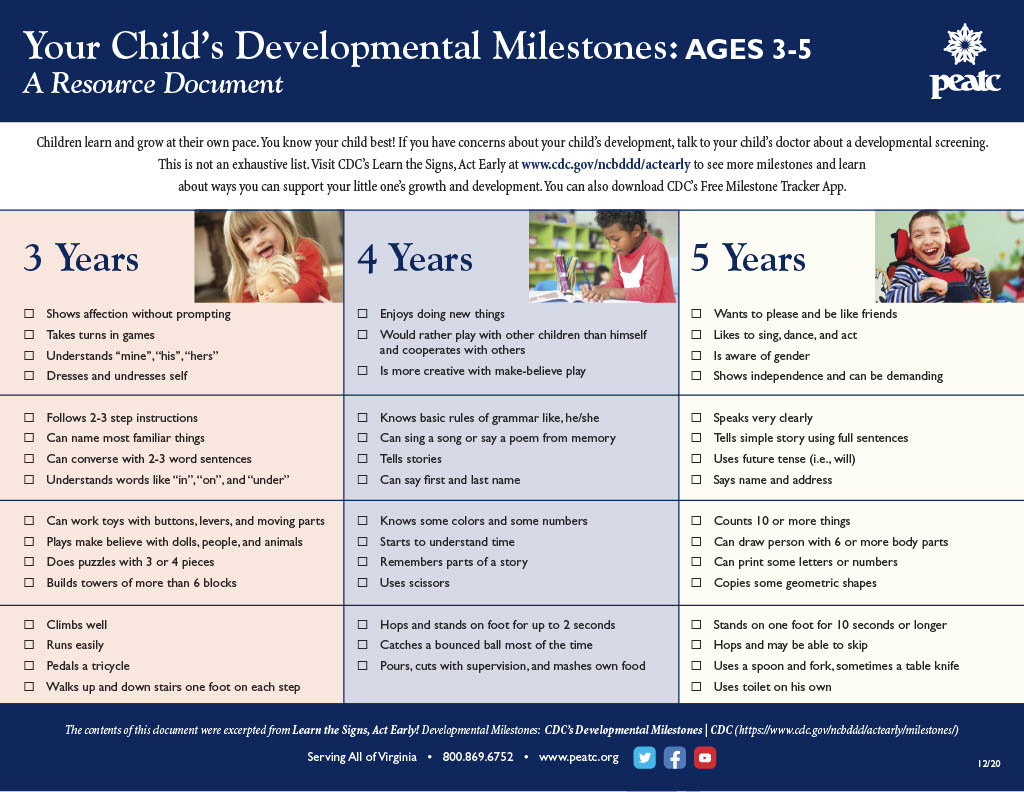 Your Child's Developmental Milestones: AGES 3-5
A Resource Document

peatc

Children learn and grow at their own pace. You know your child best! If you have concerns about your child's development, talk to your child's doctor about a developmental screening. This is not an exhaustive list. Visit CDC's Learn the Signs, Act Early at www.cdc.gov/ncbddd/actearly to see more milestones and learn about ways you can support your little one's growth and development. You can also download CDC's Free Milestone Tracker App.

3 Years

☐ Shows affection without prompting
☐ Takes turns in games
☐ Understands "mine", "his", "hers"
☐ Dresses and undresses self

☐ Follows 2-3 step instructions
☐ Can name most familiar things
☐ Can converse with 2-3 word sentences
☐ Understands words like "in", "on", and "under"

☐ Can work toys with buttons, levers, and moving parts
☐ Plays make believe with dolls, people, and animals
☐ Does puzzles with 3 or 4 pieces
☐ Builds towers of more than 6 blocks

☐ Climbs well
☐ Runs easily
☐ Pedals a tricycle
☐ Walks up and down stairs one foot on each step

4 Years

☐ Enjoys doing new things
☐ Would rather play with other children than himself and cooperates with others
☐ Is more creative with make-believe play

☐ Knows basic rules of grammar like, he/she
☐ Can sing a song or say a poem from memory
☐ Tells stories
☐ Can say first and last name

☐ Knows some colors and some numbers
☐ Starts to understand time
☐ Remembers parts of a story
☐ Uses scissors

☐ Hops and stands on foot for up to 2 seconds
☐ Catches a bounced ball most of the time
☐ Pours, cuts with supervision, and mashes own food

5 Years

☐ Wants to please and be like friends
☐ Likes to sing, dance, and act
☐ Is aware of gender
☐ Shows independence and can be demanding

☐ Speaks very clearly
☐ Tells simple story using full sentences
☐ Uses future tense (i.e., will)
☐ Says name and address

☐ Counts 10 or more things
☐ Can draw person with 6 or more body parts
☐ Can print some letters or numbers
☐ Copies some geometric shapes

☐ Stands on one foot for 10 seconds or longer
☐ Hops and may be able to skip
☐ Uses a spoon and fork, sometimes a table knife
☐ Uses toilet on his own

The contents of this document were excerpted from Learn the Signs, Act Early! Developmental Milestones: CDC's Developmental Milestones | CDC (https://www.cdc.gov/ncbddd/actearly/milestones/)

Serving All of Virginia • 800.869.6752 • www.peatc.org

12/20